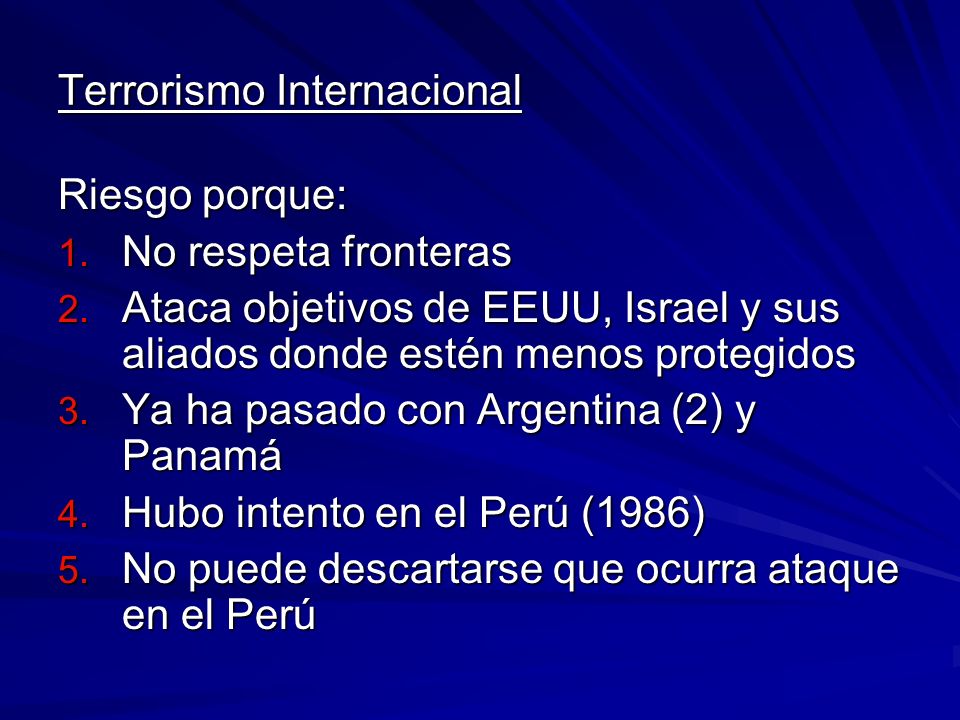 Terrorismo Internacional

Riesgo porque:
1. No respeta fronteras
2. Ataca objetivos de EEUU, Israel y sus aliados donde estén menos protegidos
3. Ya ha pasado con Argentina (2) y Panamá
4. Hubo intento en el Perú (1986)
5. No puede descartarse que ocurra ataque en el Perú